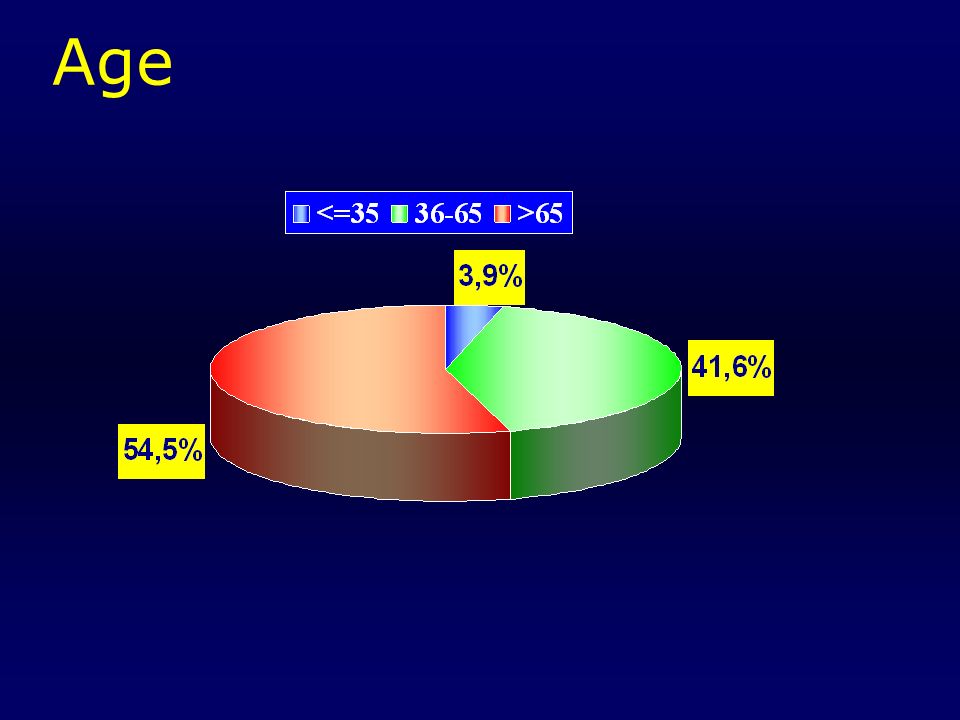 Age

<=35 36-65 >65

3,9%

41,6%

54,5%